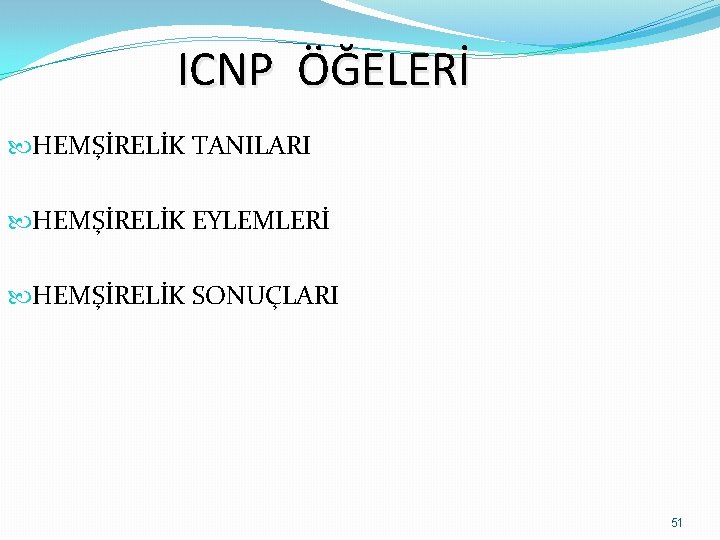 ICNP ÖĞELERİ

HEMŞİRELİK TANILARI

HEMŞİRELİK EYLEMLERİ

HEMŞİRELİK SONUÇLARI

51